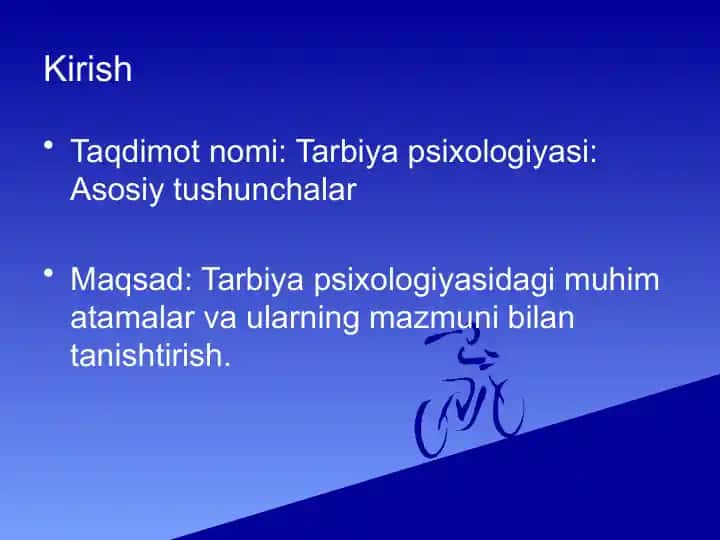 Kirish

• Taqdimot nomi: Tarbiya psixologiyasi: Asosiy tushunchalar

• Maqsad: Tarbiya psixologiyasidagi muhim atamalar va ularning mazmuni bilan tanishtirish.